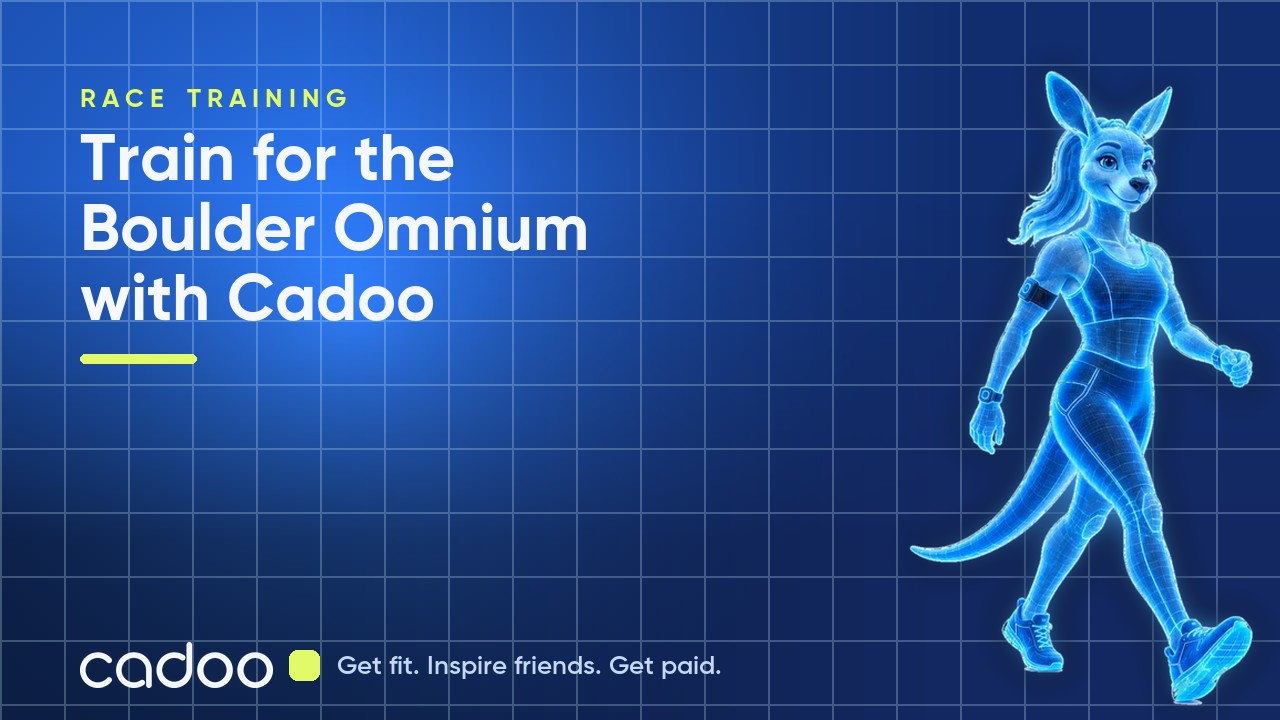 RACE TRAINING

Train for the Boulder Omnium with Cadoo

cadoo

Get fit. Inspire friends. Get paid.